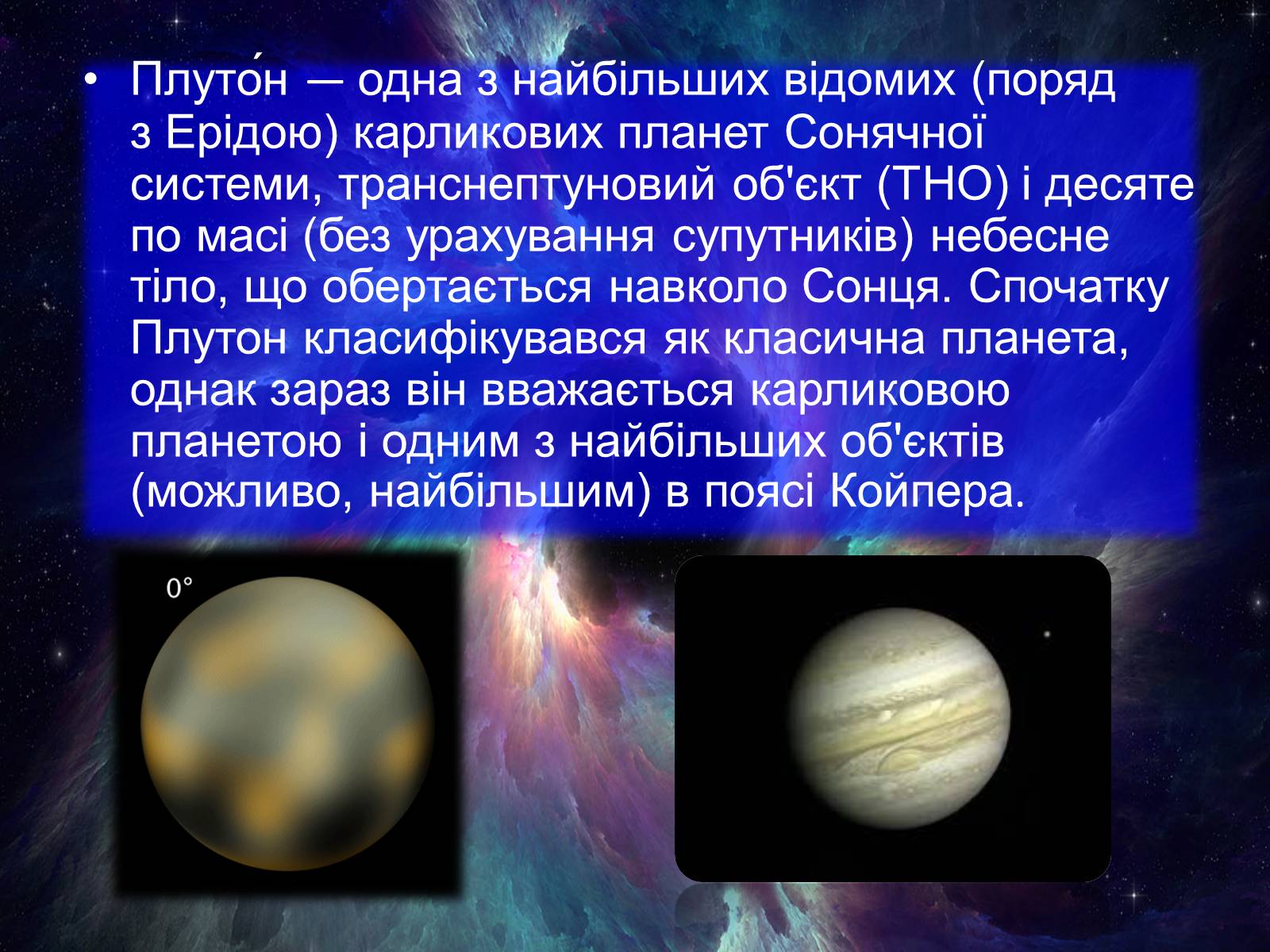 • Плуто́н — одна з найбільших відомих (поряд з Ерідою) карликових планет Сонячної системи, транснептуновий об'єкт (ТНО) і десяте по масі (без урахування супутників) небесне тіло, що обертається навколо Сонця. Спочатку Плутон класифікувався як класична планета, однак зараз він вважається карликовою планетою і одним з найбільших об'єктів (можливо, найбільшим) в поясі Койпера.

0°